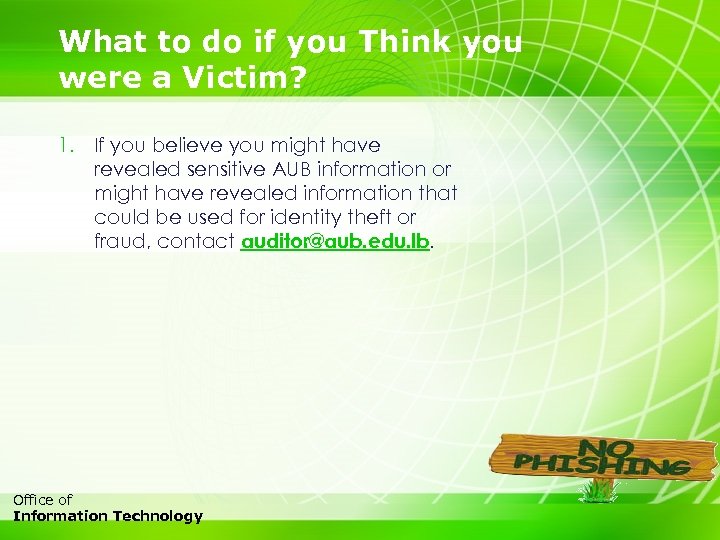 What to do if you Think you were a Victim?

1. If you believe you might have revealed sensitive AUB information or might have revealed information that could be used for identity theft or fraud, contact auditor@aub.edu.lb.

NO PHISHING

Office of
Information Technology